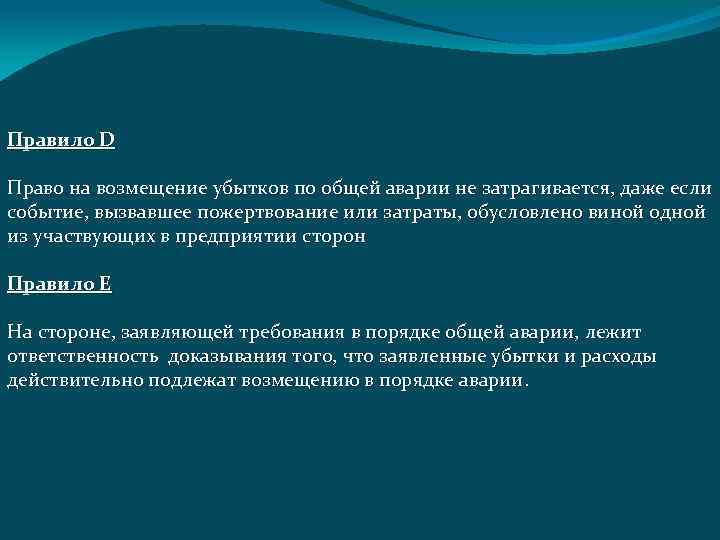 Правило D

Право на возмещение убытков по общей аварии не затрагивается, даже если событие, вызвавшее пожертвование или затраты, обусловлено виной одной из участвующих в предприятии сторон

Правило E

На стороне, заявляющей требования в порядке общей аварии, лежит ответственность доказывания того, что заявленные убытки и расходы действительно подлежат возмещению в порядке аварии.